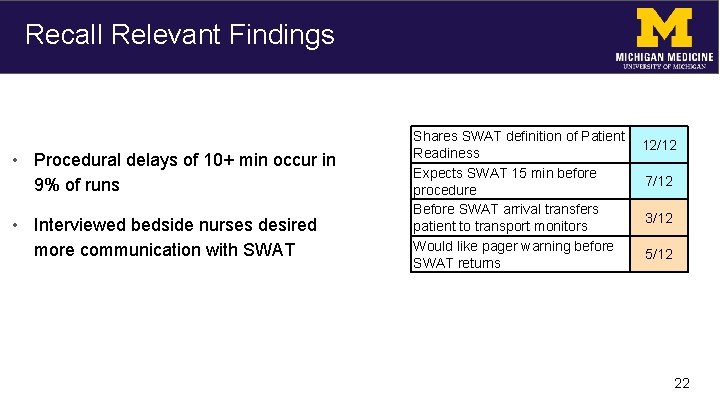 Recall Relevant Findings

M
MICHIGAN MEDICINE
UNIVERSITY OF MICHIGAN

• Procedural delays of 10+ min occur in 9% of runs

• Interviewed bedside nurses desired more communication with SWAT

| Shares SWAT definition of Patient Readiness | 12/12 |
|---|---|
| Expects SWAT 15 min before procedure | 7/12 |
| Before SWAT arrival transfers patient to transport monitors | 3/12 |
| Would like pager warning before SWAT returns | 5/12 |

22